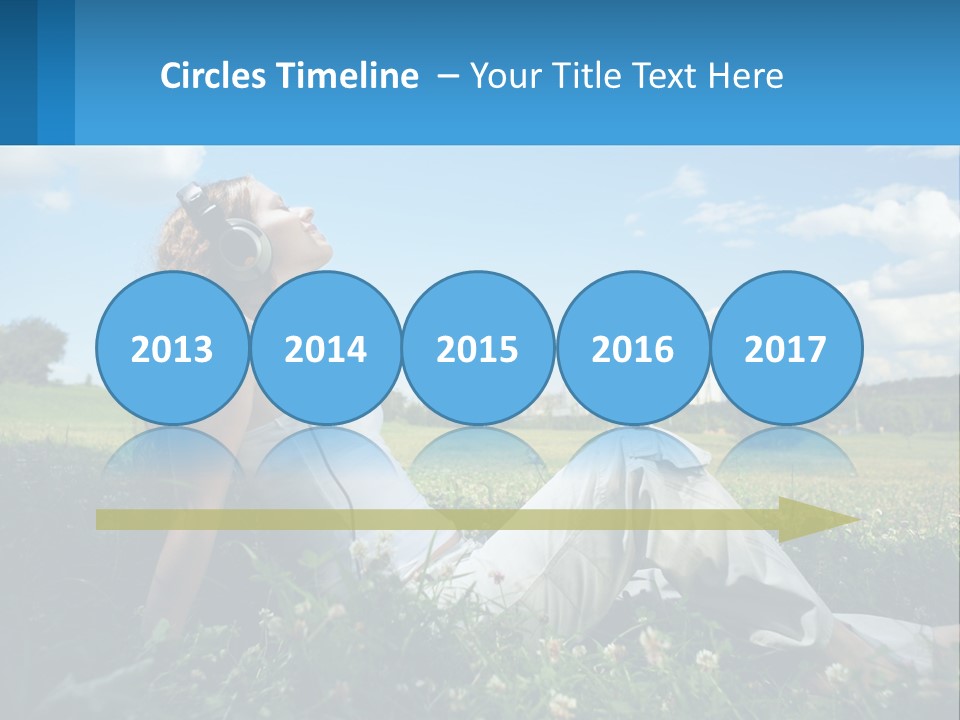 Circles Timeline – Your Title Text Here

2013

2014

2015

2016

2017